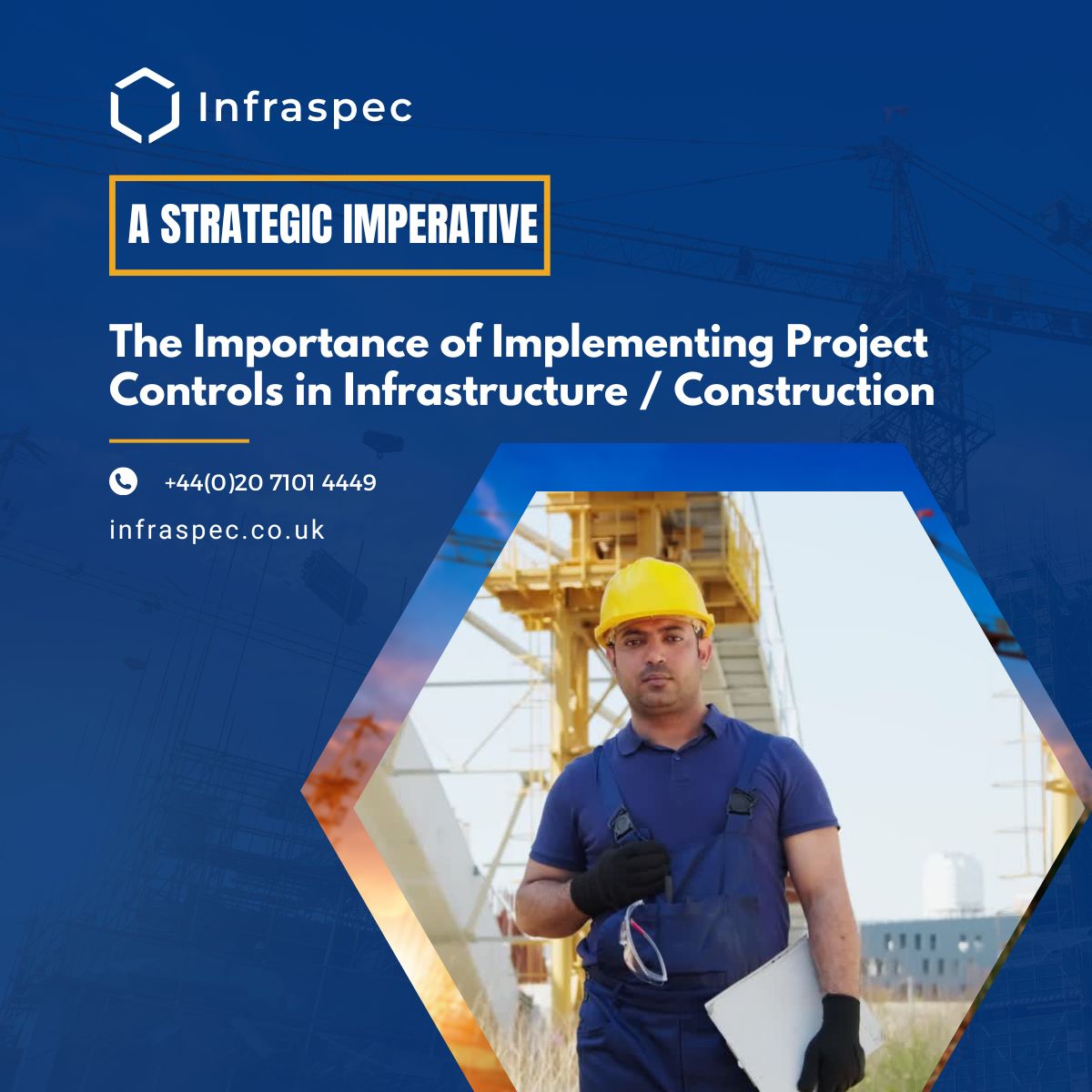 Infraspec

A STRATEGIC IMPERATIVE

The Importance of Implementing Project Controls in Infrastructure / Construction

+44(0)20 7101 4449

infraspec.co.uk